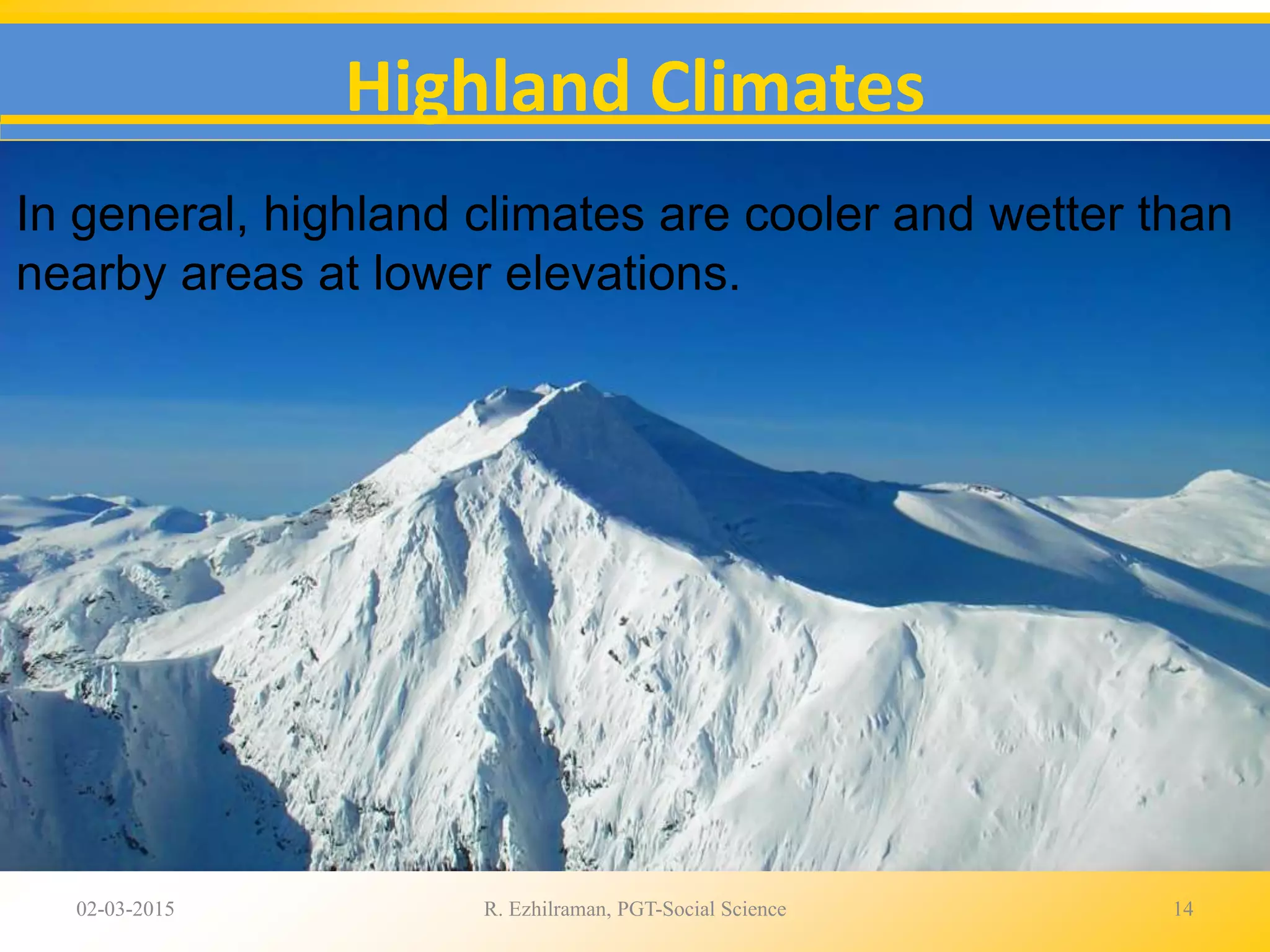 Highland Climates

In general, highland climates are cooler and wetter than nearby areas at lower elevations.

02-03-2015

R. Ezhilraman, PGT-Social Science

14